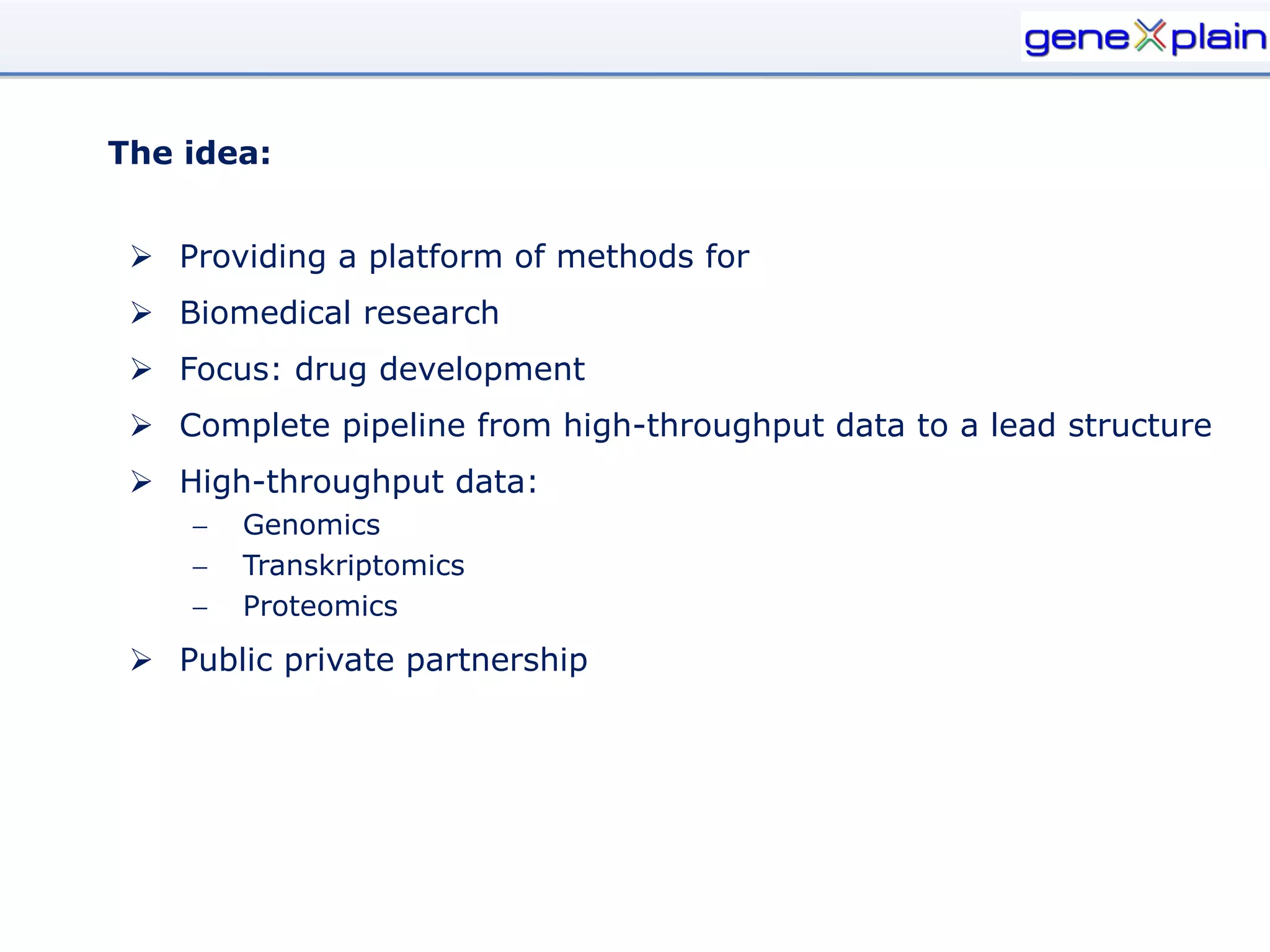 geneXplain

The idea:

➢ Providing a platform of methods for

➢ Biomedical research

➢ Focus: drug development

➢ Complete pipeline from high-throughput data to a lead structure

➢ High-throughput data:
– Genomics
– Transkriptomics
– Proteomics

➢ Public private partnership